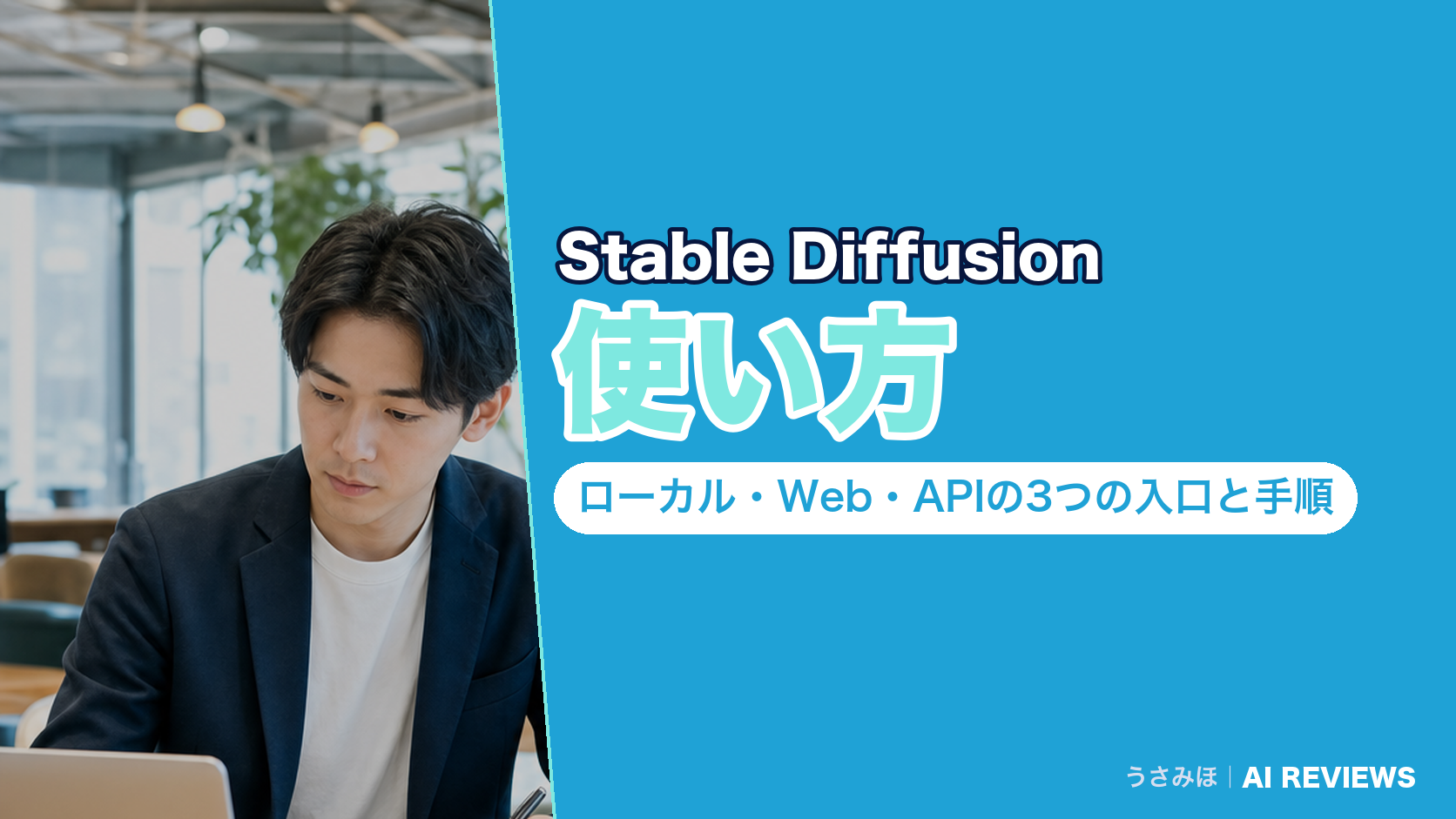 Stable Diffusion
使い方

ローカル・Web・APIの3つの入口と手順

うさみほ | AI REVIEWS